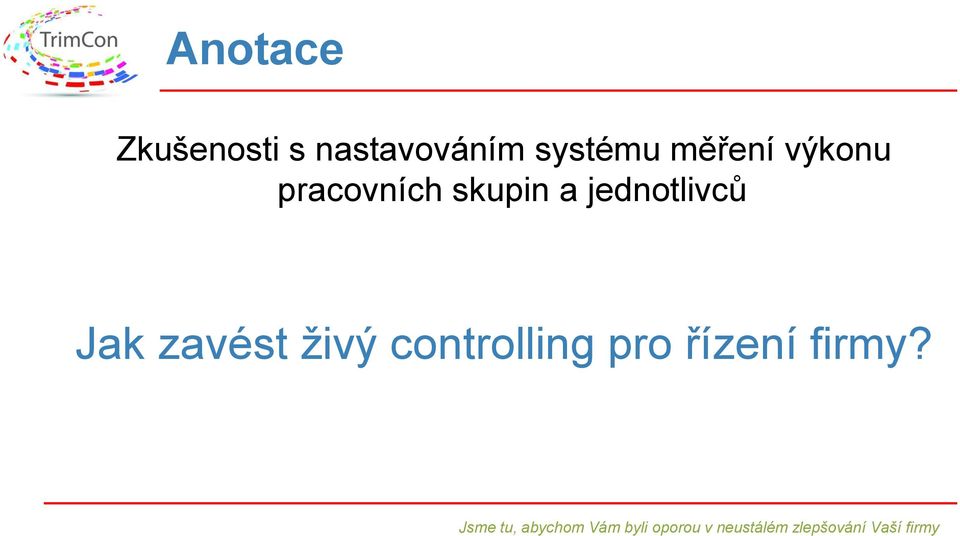 TrimCon

Anotace

Zkušenosti s nastavováním systému měření výkonu pracovních skupin a jednotlivců

Jak zavést živý controlling pro řízení firmy?

Jsme tu, abychom Vám byli oporou v neustálém zlepšování Vaší firmy